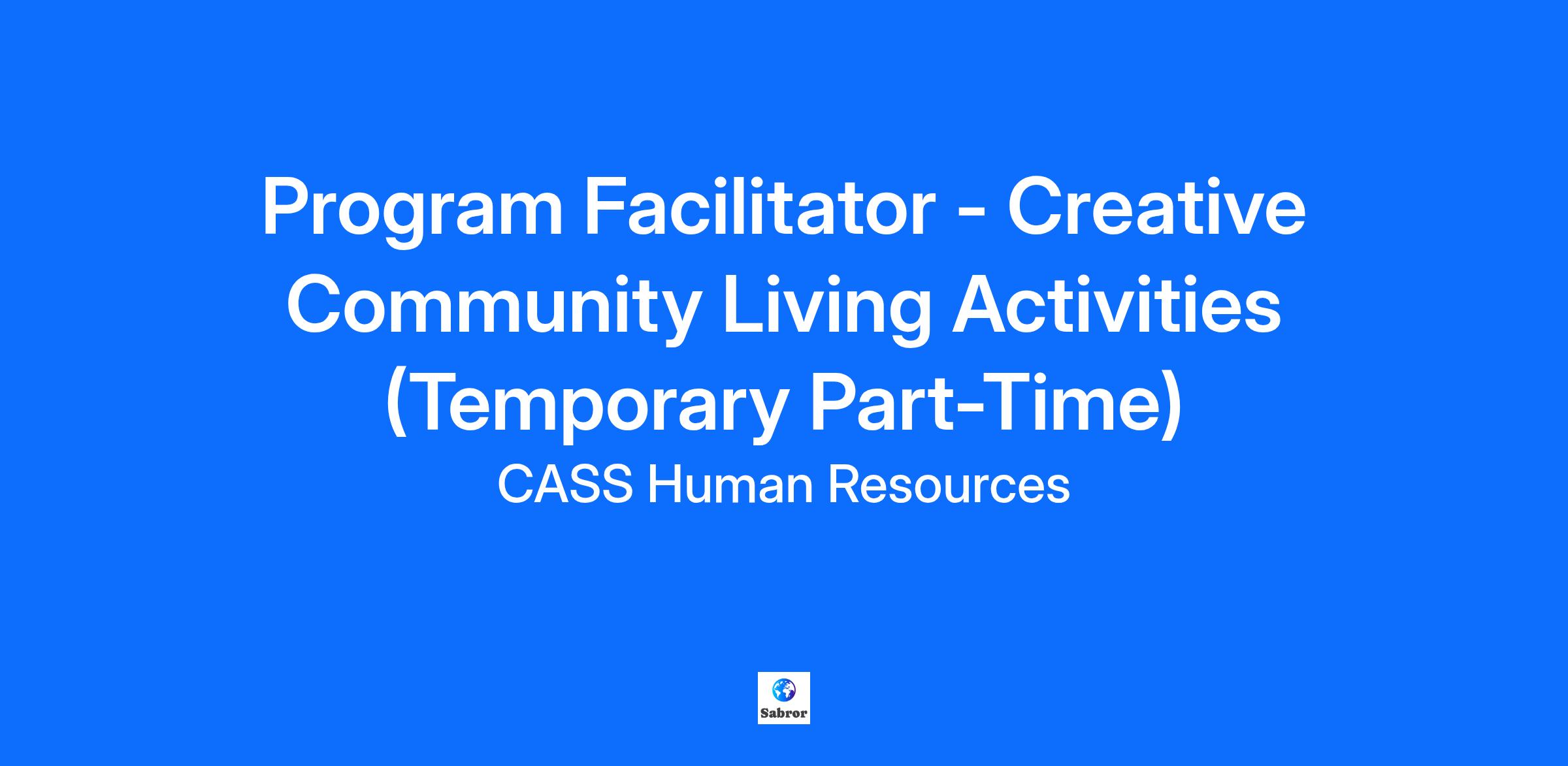 Program Facilitator - Creative Community Living Activities (Temporary Part-Time)

CASS Human Resources

Sabror